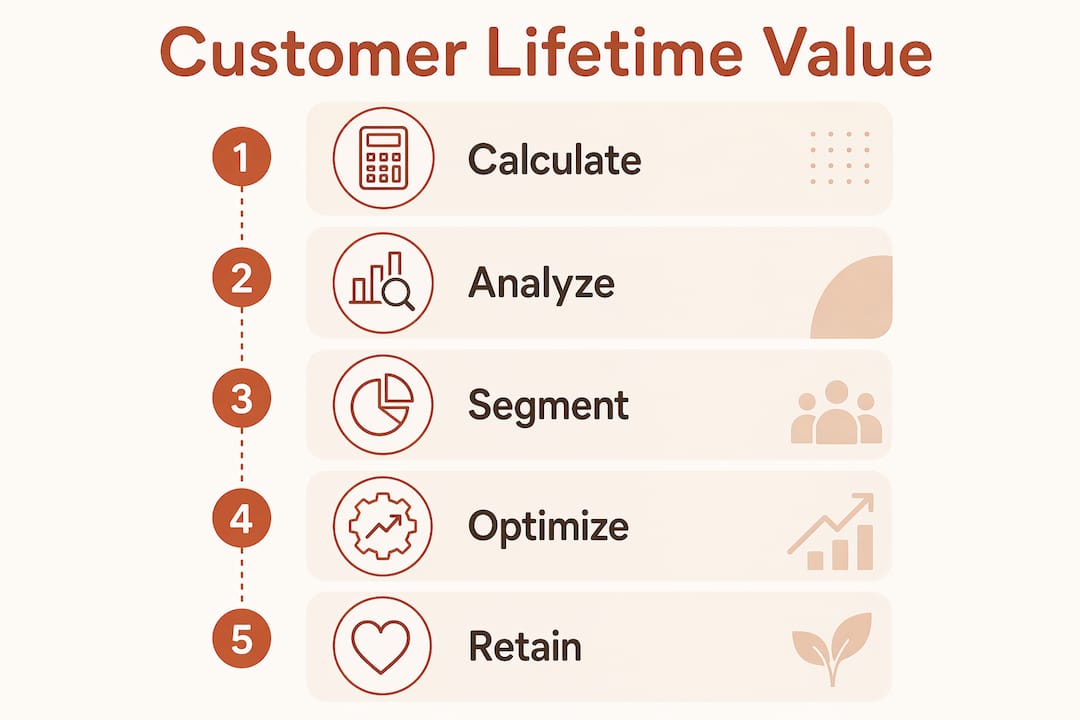 Customer Lifetime Value

1 Calculate

2 Analyze

3 Segment

4 Optimize

5 Retain